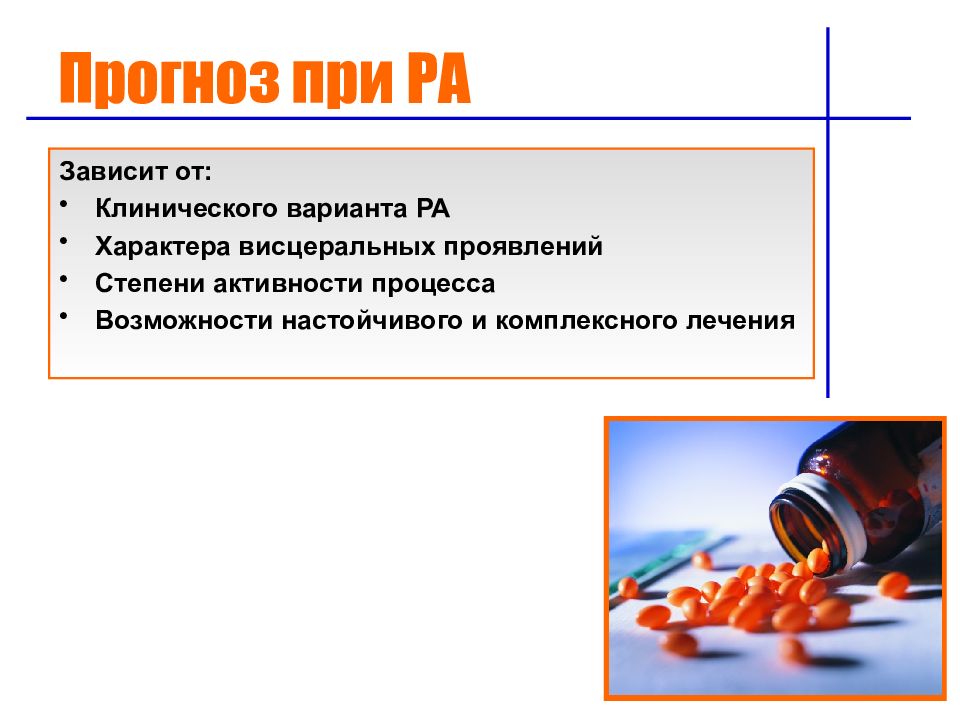 Прогноз при РА

Зависит от:

• Клинического варианта РА
• Характера висцеральных проявлений
• Степени активности процесса
• Возможности настойчивого и комплексного лечения